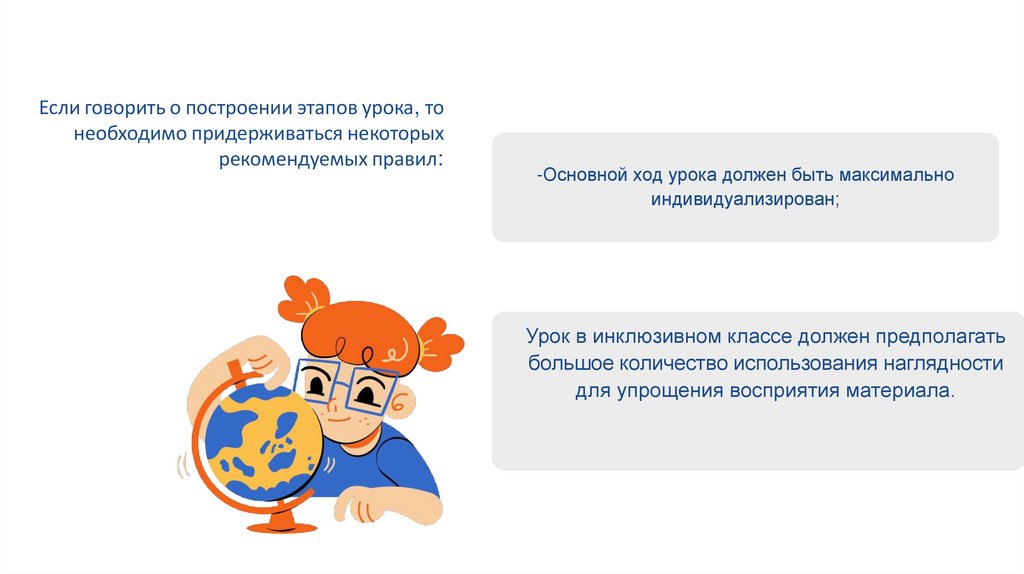 Если говорить о построении этапов урока, то необходимо придерживаться некоторых рекомендуемых правил:

-Основной ход урока должен быть максимально индивидуализирован;

Урок в инклюзивном классе должен предполагать большое количество использования наглядности для упрощения восприятия материала.